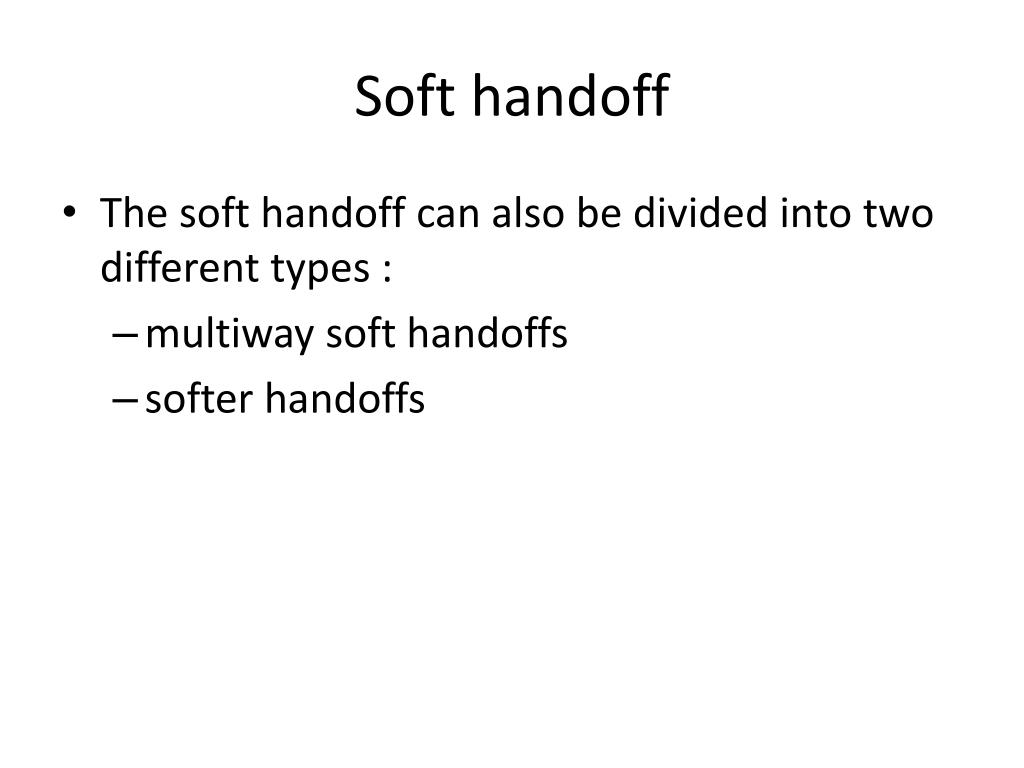 Soft handoff

• The soft handoff can also be divided into two different types :
– multiway soft handoffs
– softer handoffs